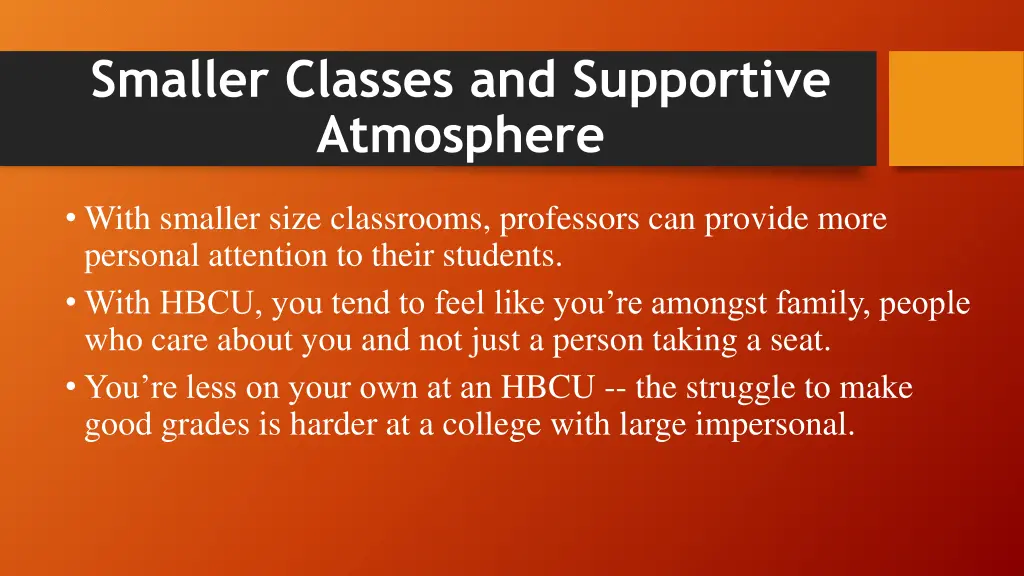 Smaller Classes and Supportive Atmosphere

• With smaller size classrooms, professors can provide more personal attention to their students.
• With HBCU, you tend to feel like you’re amongst family, people who care about you and not just a person taking a seat.
• You’re less on your own at an HBCU -- the struggle to make good grades is harder at a college with large impersonal.